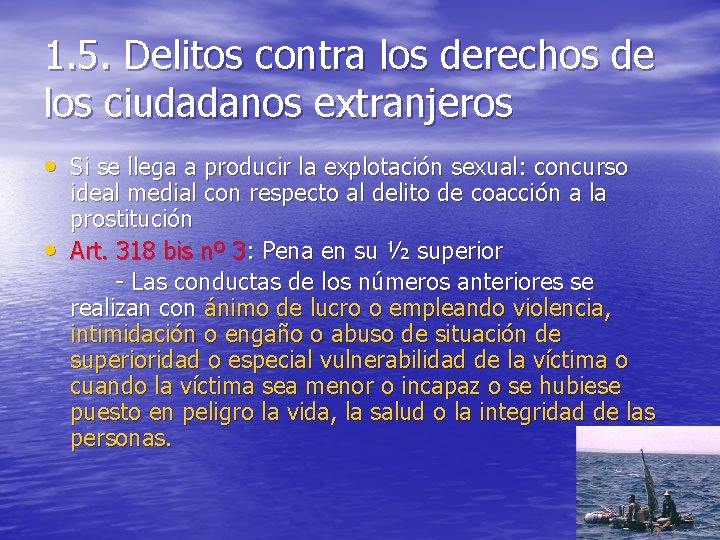 1.5. Delitos contra los derechos de los ciudadanos extranjeros

• Si se llega a producir la explotación sexual: concurso ideal medial con respecto al delito de coacción a la prostitución

• Art. 318 bis nº 3: Pena en su ½ superior

- Las conductas de los números anteriores se realizan con ánimo de lucro o empleando violencia, intimidación o engaño o abuso de situación de superioridad o especial vulnerabilidad de la víctima o cuando la víctima sea menor o incapaz o se hubiese puesto en peligro la vida, la salud o la integridad de las personas.